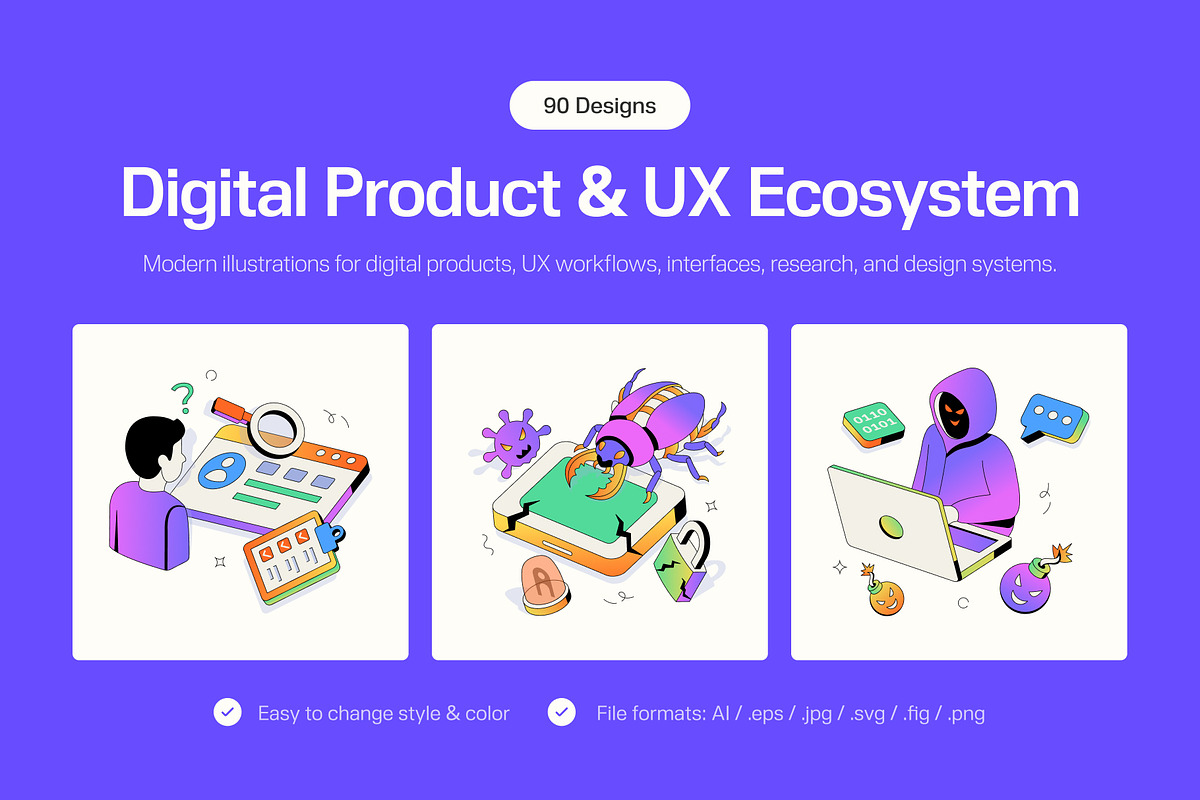 90 Designs

Digital Product & UX Ecosystem

Modern illustrations for digital products, UX workflows, interfaces, research, and design systems.

?

0110
0101

Easy to change style & color

File formats: AI / .eps / .jpg / .svg / .fig / .png